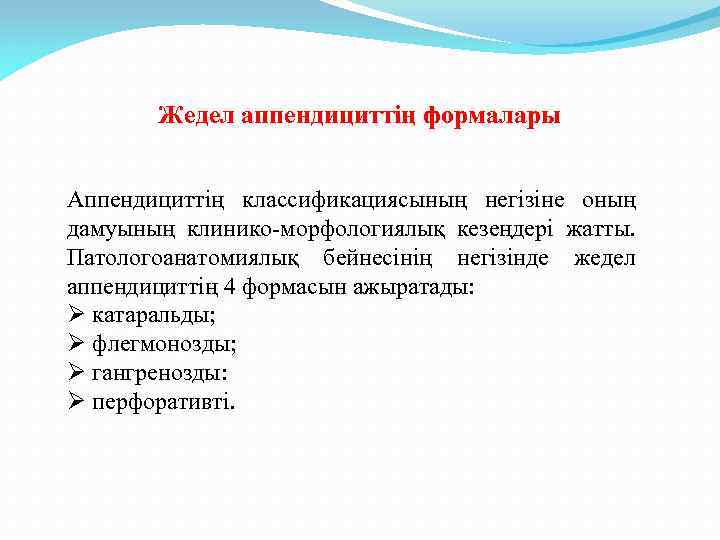 Жедел аппендициттің формалары

Аппендициттің классификациясының негізіне оның дамуының клинико-морфологиялық кезеңдері жатты. Патологоанатомиялық бейнесінің негізінде жедел аппендициттің 4 формасын ажыратады:
➢ катаральды;
➢ флегмонозды;
➢ гангренозды:
➢ перфоративті.